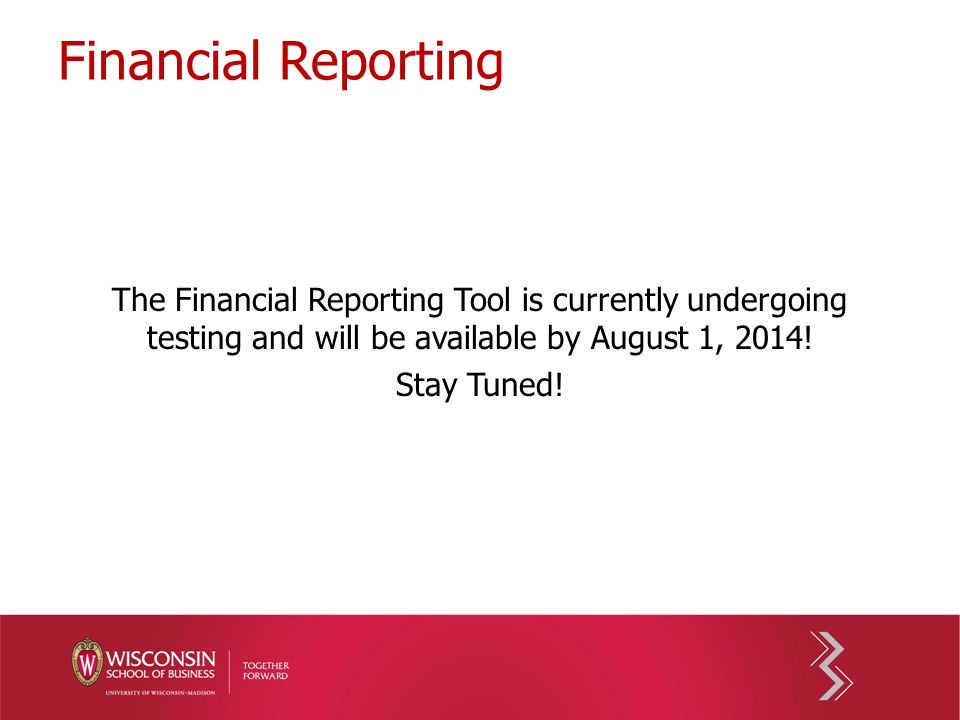 Financial Reporting

The Financial Reporting Tool is currently undergoing testing and will be available by August 1, 2014!

Stay Tuned!

W WISCONSIN SCHOOL OF BUSINESS
UNIVERSITY OF WISCONSIN–MADISON

TOGETHER FORWARD